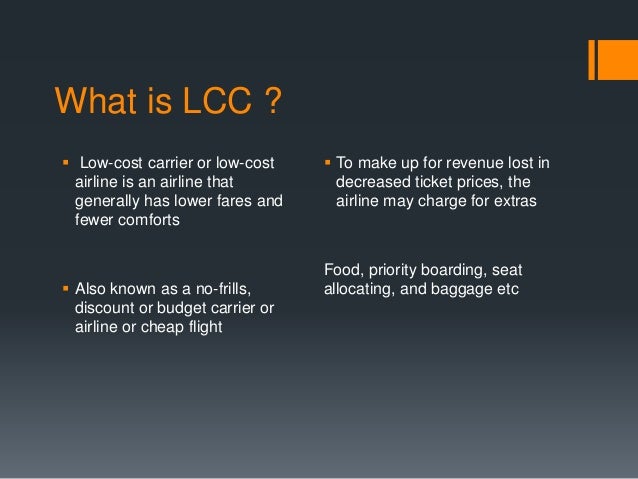 What is LCC ?

▪ Low-cost carrier or low-cost airline is an airline that generally has lower fares and fewer comforts

▪ Also known as a no-frills, discount or budget carrier or airline or cheap flight

▪ To make up for revenue lost in decreased ticket prices, the airline may charge for extras

Food, priority boarding, seat allocating, and baggage etc